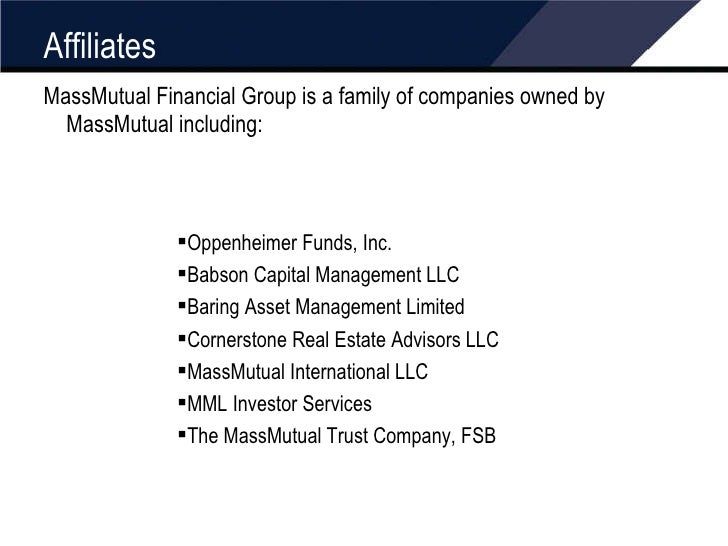 Affiliates

MassMutual Financial Group is a family of companies owned by MassMutual including:

▪Oppenheimer Funds, Inc.
▪Babson Capital Management LLC
▪Baring Asset Management Limited
▪Cornerstone Real Estate Advisors LLC
▪MassMutual International LLC
▪MML Investor Services
▪The MassMutual Trust Company, FSB